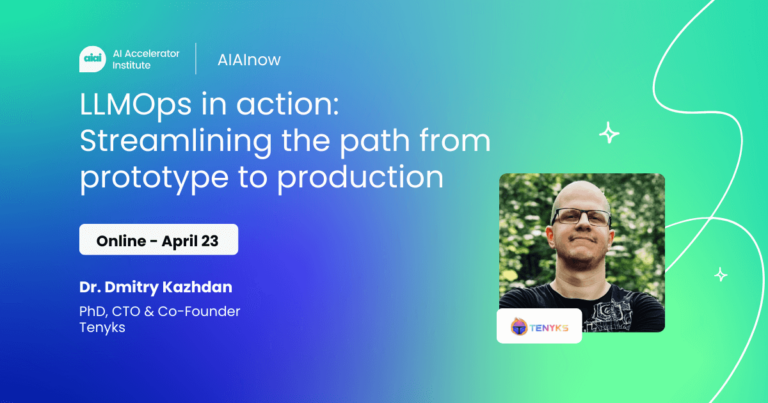 aiai AI Accelerator Institute

AIAInow

LLMOps in action: Streamlining the path from prototype to production

Online - April 23

Dr. Dmitry Kazhdan

PhD, CTO & Co-Founder
Tenyks

TENYKS